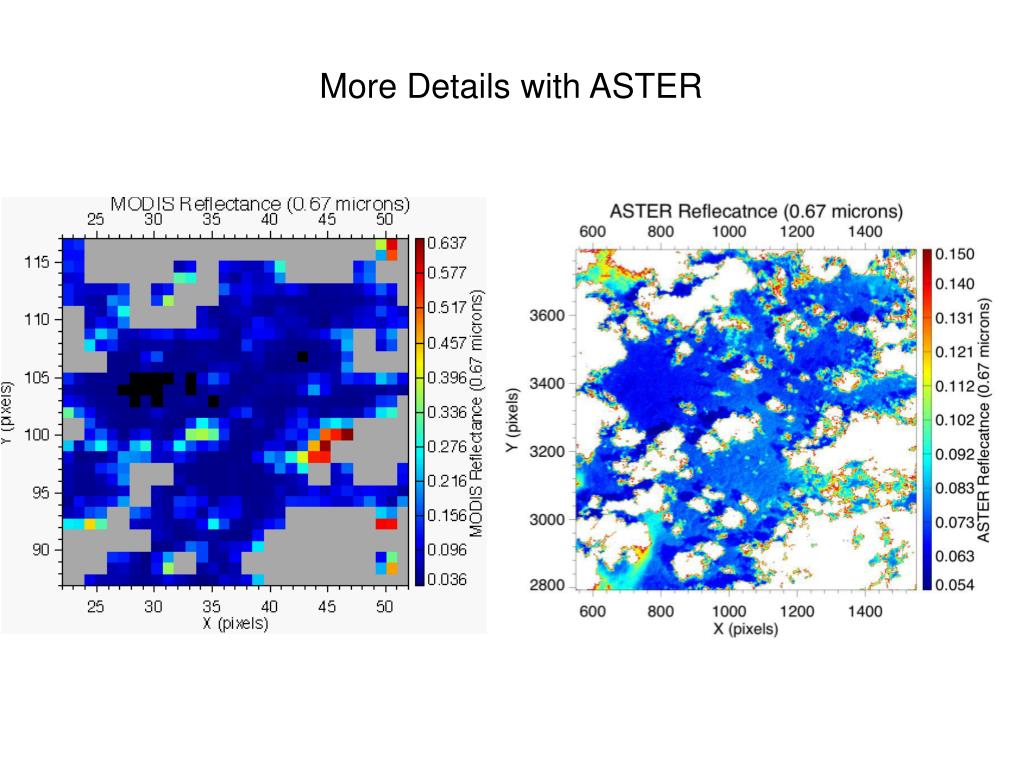 More Details with ASTER

MODIS Reflectance (0.67 microns)
25 30 35 40 45 50
115
110
105
100
95
90
Y (pixels)
25 30 35 40 45 50
X (pixels)
0.637
0.577
0.517
0.457
0.396
0.336
0.276
0.216
0.156
0.096
0.036
MODIS Reflectance (0.67 microns)

ASTER Reflecatnce (0.67 microns)
600 800 1000 1200 1400
3600
3400
3200
3000
2800
Y (pixels)
600 800 1000 1200 1400
X (pixels)
0.150
0.140
0.131
0.121
0.112
0.102
0.092
0.083
0.073
0.063
0.054
ASTER Reflecatnce (0.67 microns)